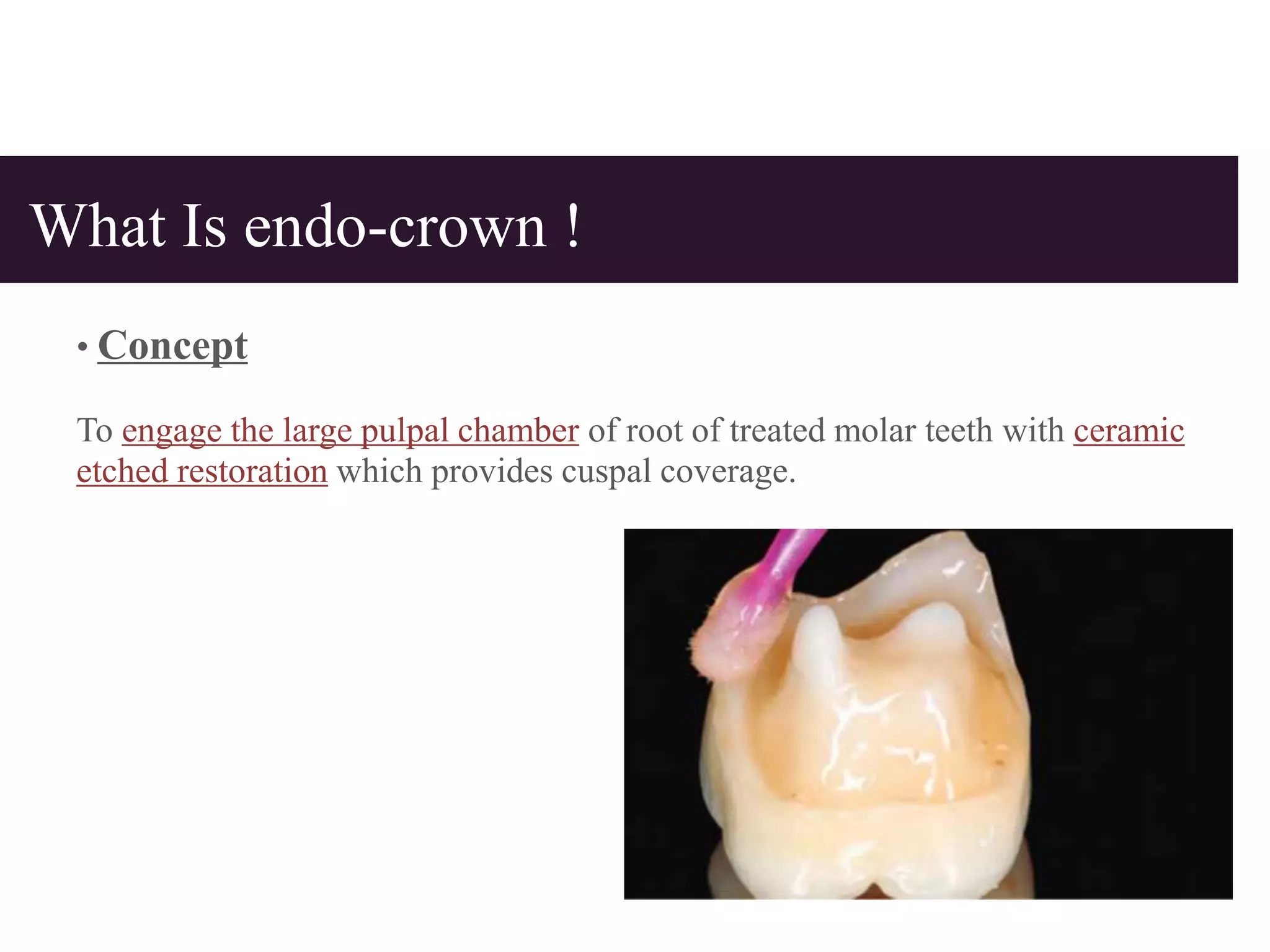 What Is endo-crown !

• Concept

To engage the large pulpal chamber of root of treated molar teeth with ceramic etched restoration which provides cuspal coverage.